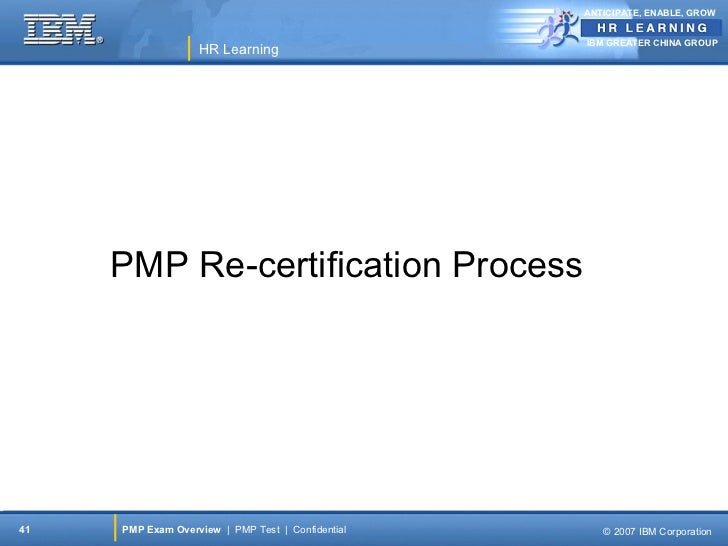 IBM®

HR Learning

ANTICIPATE, ENABLE, GROW
HR LEARNING
IBM GREATER CHINA GROUP

PMP Re-certification Process

41

PMP Exam Overview | PMP Test | Confidential

© 2007 IBM Corporation